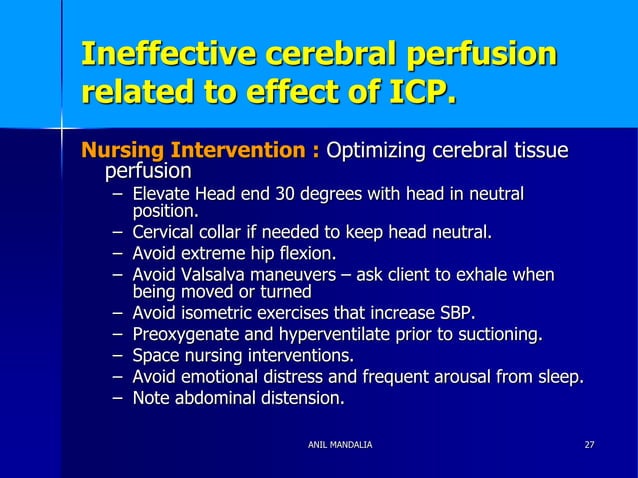 Ineffective cerebral perfusion related to effect of ICP.

Nursing Intervention : Optimizing cerebral tissue perfusion

– Elevate Head end 30 degrees with head in neutral position.
– Cervical collar if needed to keep head neutral.
– Avoid extreme hip flexion.
– Avoid Valsalva maneuvers – ask client to exhale when being moved or turned
– Avoid isometric exercises that increase SBP.
– Preoxygenate and hyperventilate prior to suctioning.
– Space nursing interventions.
– Avoid emotional distress and frequent arousal from sleep.
– Note abdominal distension.

ANIL MANDALIA

27